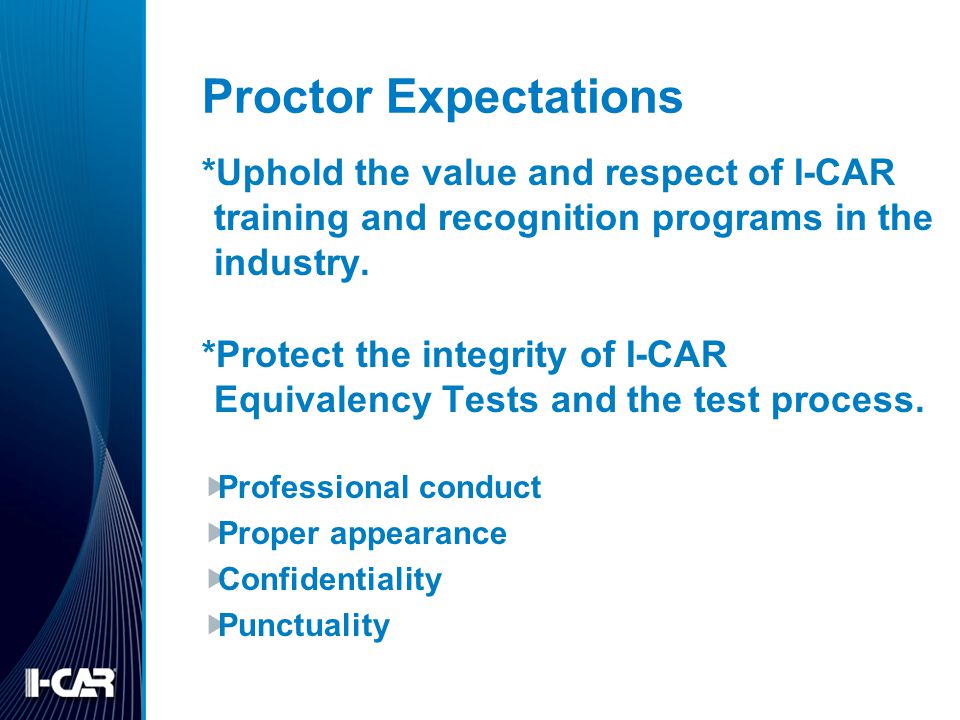 Proctor Expectations

*Uphold the value and respect of I-CAR training and recognition programs in the industry.

*Protect the integrity of I-CAR Equivalency Tests and the test process.

Professional conduct
Proper appearance
Confidentiality
Punctuality

I-CAR